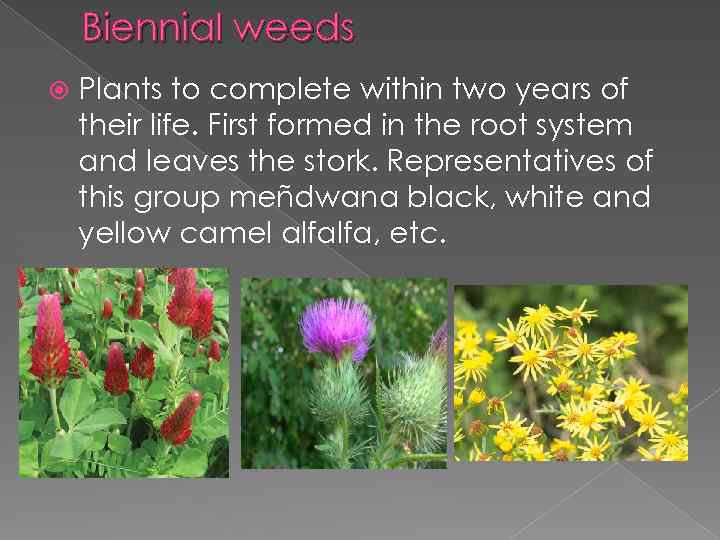 Biennial weeds

Plants to complete within two years of their life. First formed in the root system and leaves the stork. Representatives of this group meñdwana black, white and yellow camel alfalfa, etc.